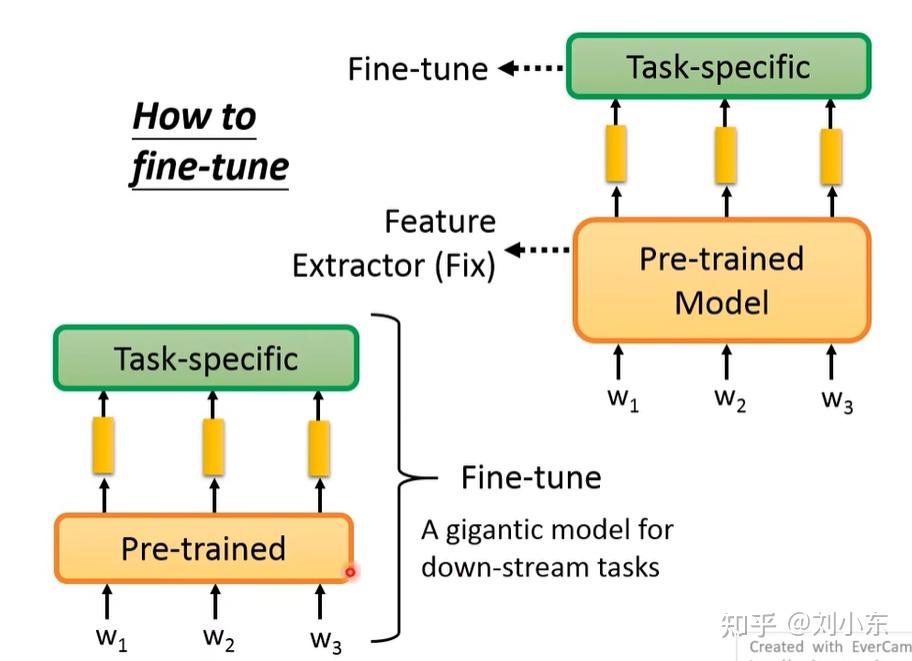 How to fine-tune

Fine-tune

Task-specific

Feature Extractor (Fix)

Pre-trained Model

$w_1$ $w_2$ $w_3$

Task-specific

Pre-trained

$w_1$ $w_2$ $w_3$

Fine-tune

A gigantic model for down-stream tasks

知乎 @刘小东

Created with EverCam